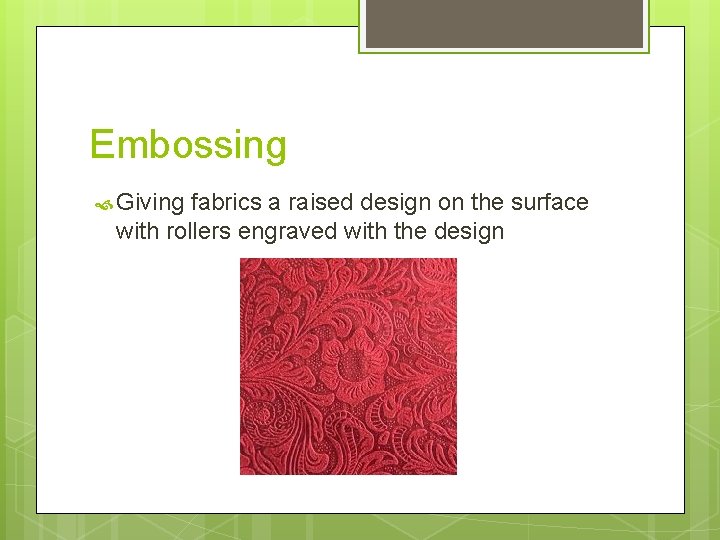 Embossing

Giving fabrics a raised design on the surface with rollers engraved with the design